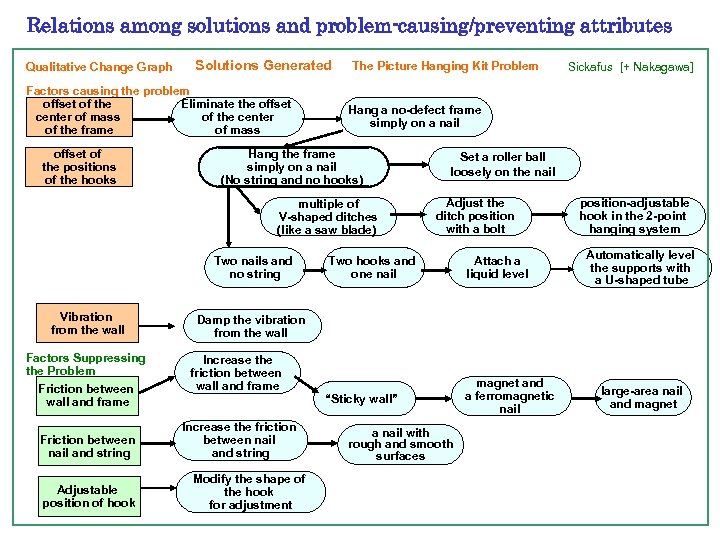 Relations among solutions and problem-causing/preventing attributes

Qualitative Change Graph

Solutions Generated

The Picture Hanging Kit Problem

Sickafus [+ Nakagawa]

Factors causing the problem

offset of the center of mass of the frame

Eliminate the offset of the center of mass

Hang a no-defect frame simply on a nail

offset of the positions of the hooks

Hang the frame simply on a nail (No string and no hooks)

Set a roller ball loosely on the nail

multiple of V-shaped ditches (like a saw blade)

Adjust the ditch position with a bolt

position-adjustable hook in the 2-point hanging system

Two nails and no string

Two hooks and one nail

Attach a liquid level

Automatically level the supports with a U-shaped tube

Vibration from the wall

Damp the vibration from the wall

Factors Suppressing the Problem

Friction between wall and frame

Increase the friction between wall and frame

"Sticky wall"

magnet and a ferromagnetic nail

large-area nail and magnet

Friction between nail and string

Increase the friction between nail and string

a nail with rough and smooth surfaces

Adjustable position of hook

Modify the shape of the hook for adjustment